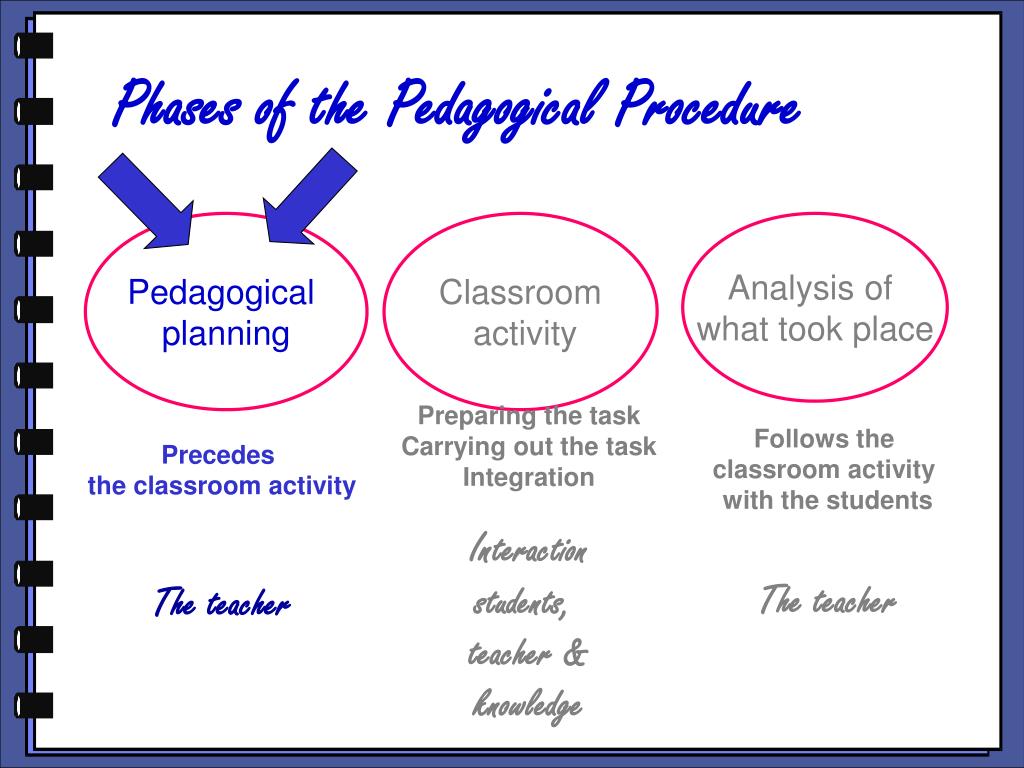 Phases of the Pedagogical Procedure

Pedagogical planning

Precedes the classroom activity

The teacher

Classroom activity

Preparing the task
Carrying out the task
Integration

Interaction students, teacher & knowledge

Analysis of what took place

Follows the classroom activity with the students

The teacher